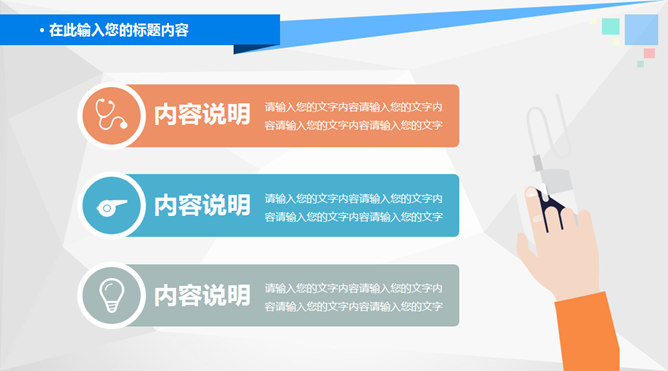 • 在此输入您的标题内容

内容说明
请输入您的文字内容请输入您的文字内容请输入您的文字内容请输入您的文字

内容说明
请输入您的文字内容请输入您的文字内容请输入您的文字内容请输入您的文字

内容说明
请输入您的文字内容请输入您的文字内容请输入您的文字内容请输入您的文字